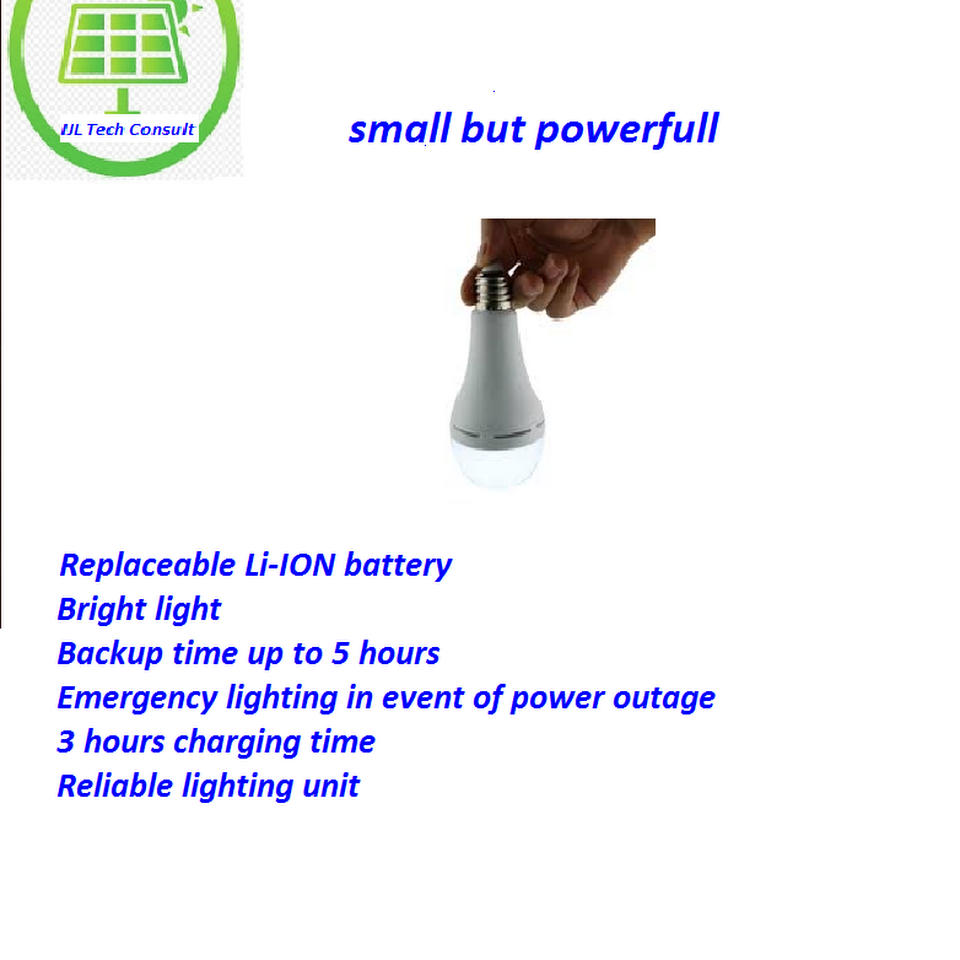 IJL Tech Consult

small but powerfull

Replaceable Li-ION battery
Bright light
Backup time up to 5 hours
Emergency lighting in event of power outage
3 hours charging time
Reliable lighting unit